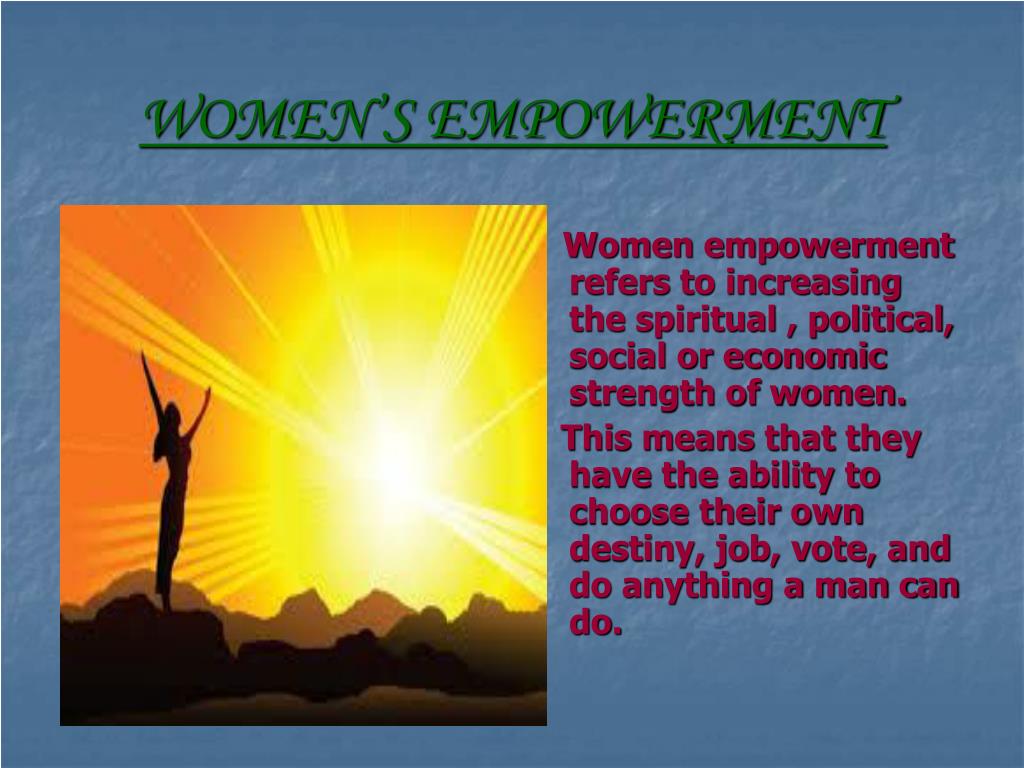 WOMEN'S EMPOWERMENT

Women empowerment refers to increasing the spiritual , political, social or economic strength of women.

This means that they have the ability to choose their own destiny, job, vote, and do anything a man can do.